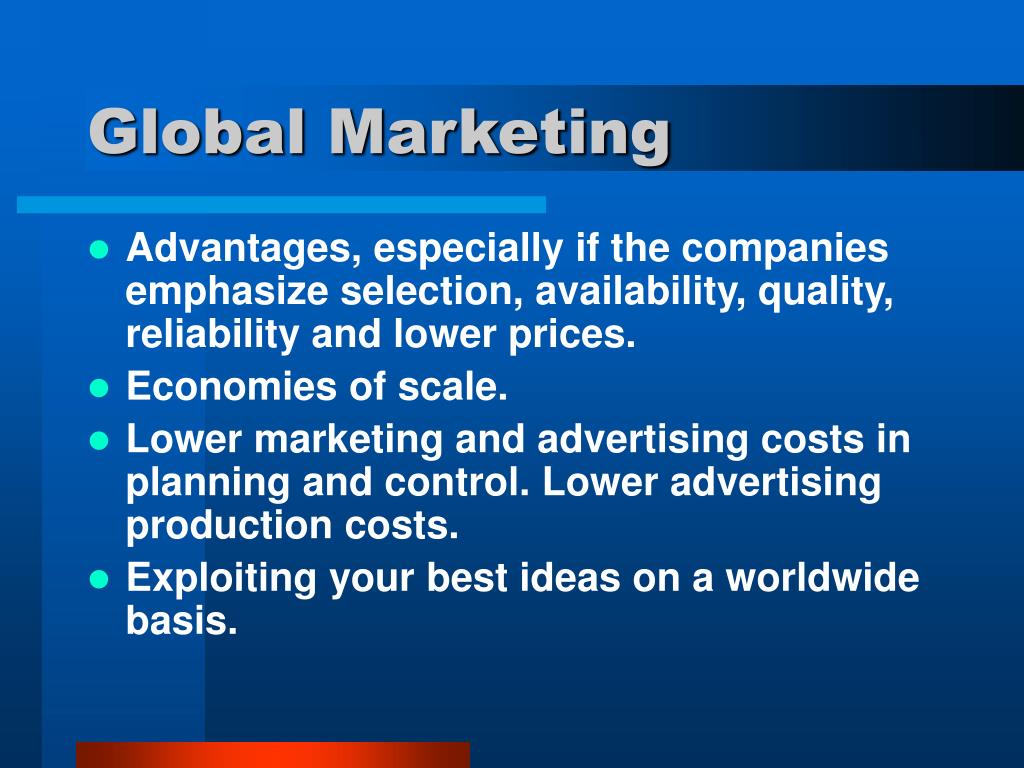 Global Marketing

- Advantages, especially if the companies emphasize selection, availability, quality, reliability and lower prices.
- Economies of scale.
- Lower marketing and advertising costs in planning and control. Lower advertising production costs.
- Exploiting your best ideas on a worldwide basis.